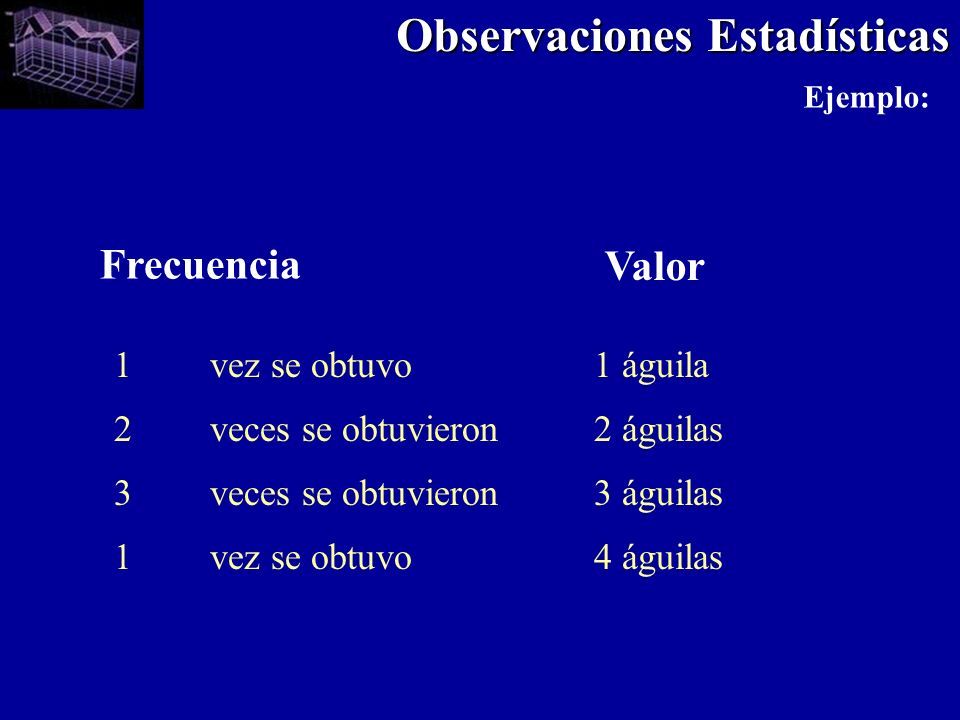 Observaciones Estadísticas

Ejemplo:

| Frecuencia | | Valor |
|---|---|---|
| 1 | vez se obtuvo | 1 águila |
| 2 | veces se obtuvieron | 2 águilas |
| 3 | veces se obtuvieron | 3 águilas |
| 1 | vez se obtuvo | 4 águilas |